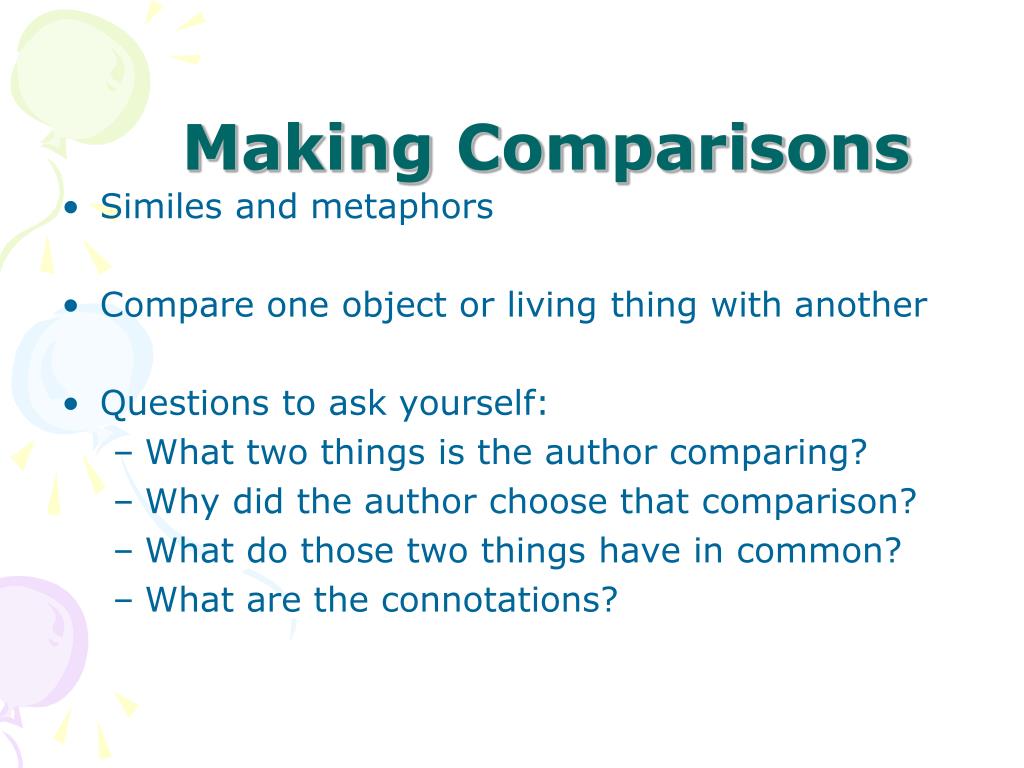 Making Comparisons

• Similes and metaphors

• Compare one object or living thing with another

• Questions to ask yourself:
  – What two things is the author comparing?
  – Why did the author choose that comparison?
  – What do those two things have in common?
  – What are the connotations?